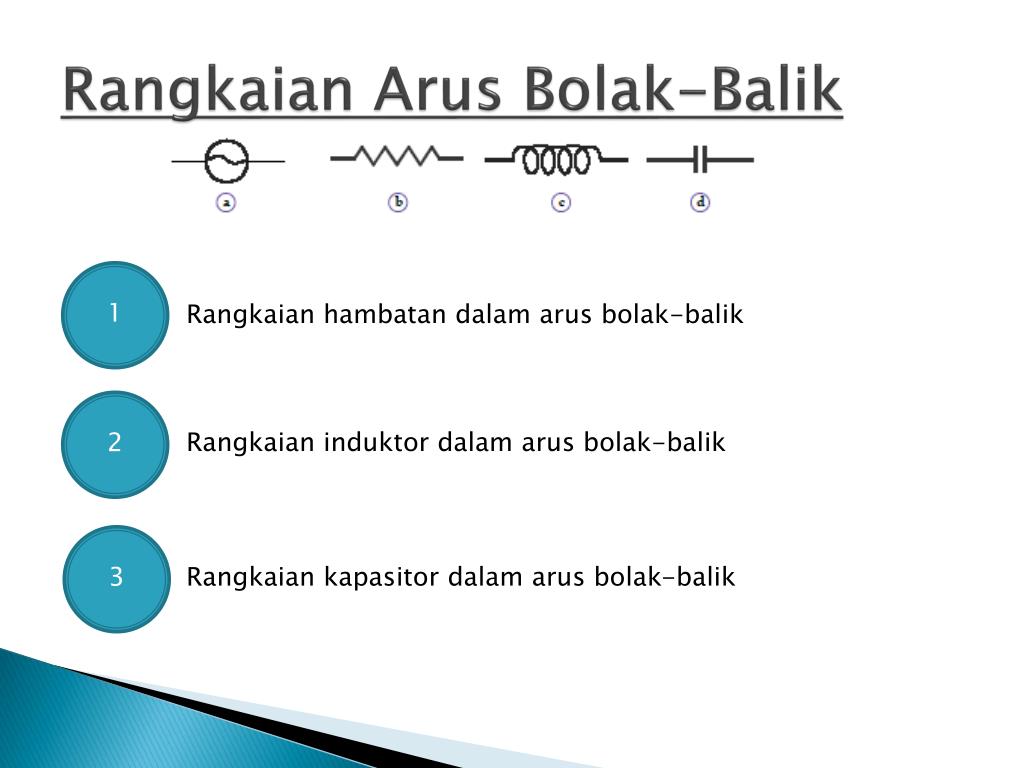 Rangkaian Arus Bolak-Balik

a b c d

1
Rangkaian hambatan dalam arus bolak-balik

2
Rangkaian induktor dalam arus bolak-balik

3
Rangkaian kapasitor dalam arus bolak-balik